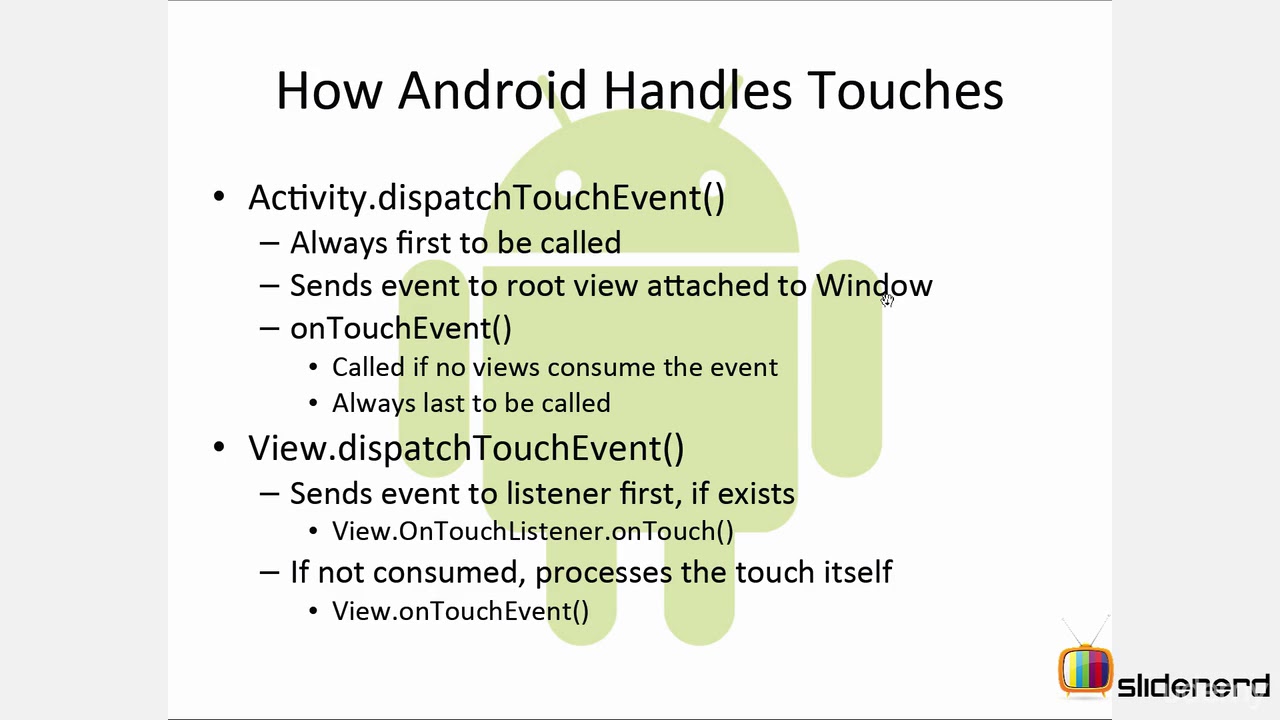 How Android Handles Touches

• Activity.dispatchTouchEvent()
– Always first to be called
– Sends event to root view attached to Window
– onTouchEvent()
• Called if no views consume the event
• Always last to be called
• View.dispatchTouchEvent()
– Sends event to listener first, if exists
• View.OnTouchListener.onTouch()
– If not consumed, processes the touch itself
• View.onTouchEvent()

slidenerd